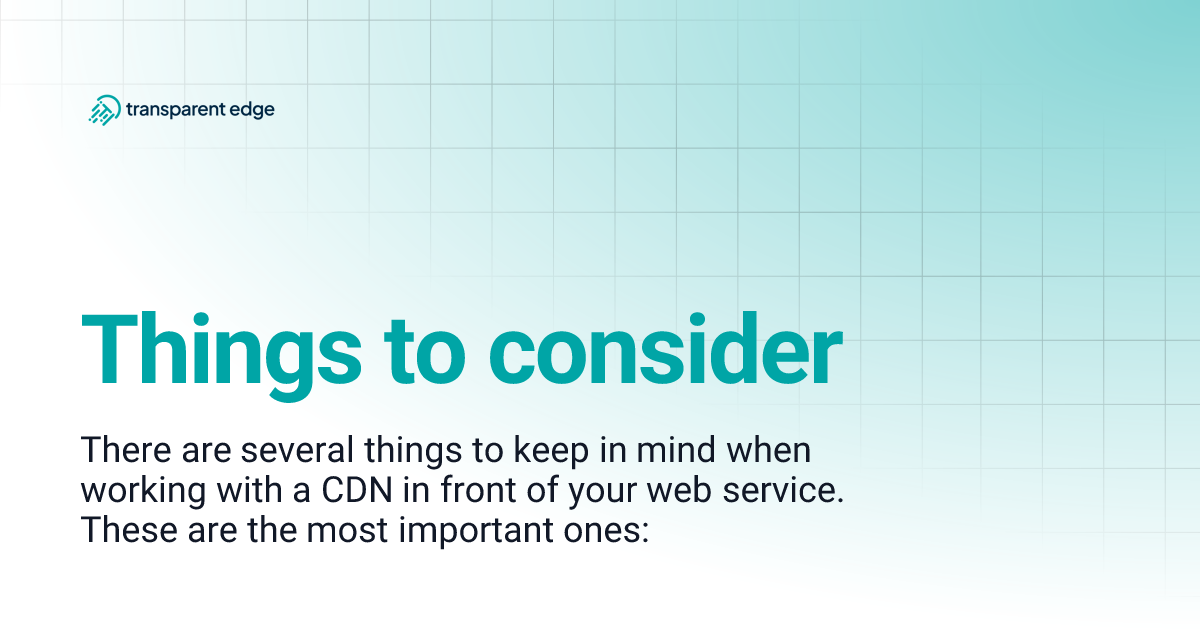 transparent edge

Things to consider

There are several things to keep in mind when working with a CDN in front of your web service. These are the most important ones: